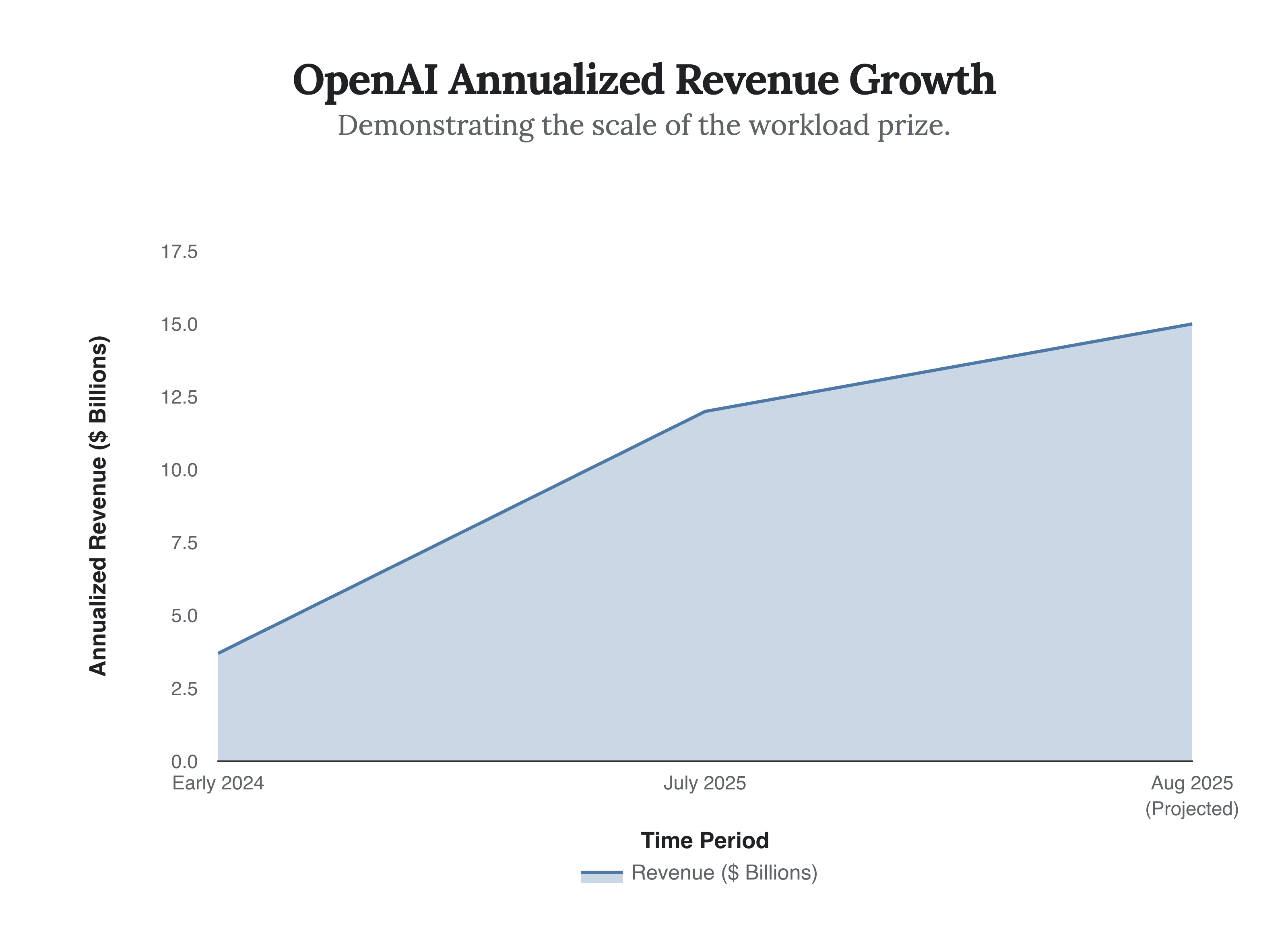 OpenAI Annualized Revenue Growth
Demonstrating the scale of the workload prize.

Annualized Revenue ($ Billions)

17.5
15.0
12.5
10.0
7.5
5.0
2.5
0.0

Early 2024
July 2025
Aug 2025 (Projected)

Time Period

Revenue ($ Billions)